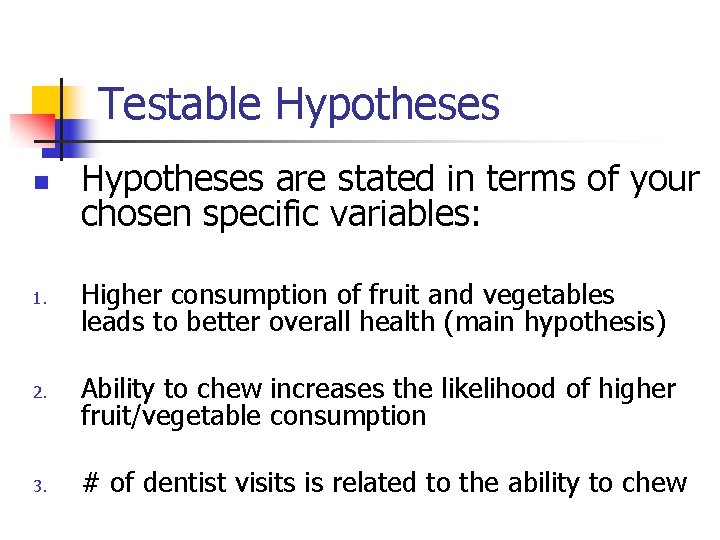 Testable Hypotheses

Hypotheses are stated in terms of your chosen specific variables:

1. Higher consumption of fruit and vegetables leads to better overall health (main hypothesis)

2. Ability to chew increases the likelihood of higher fruit/vegetable consumption

3. # of dentist visits is related to the ability to chew